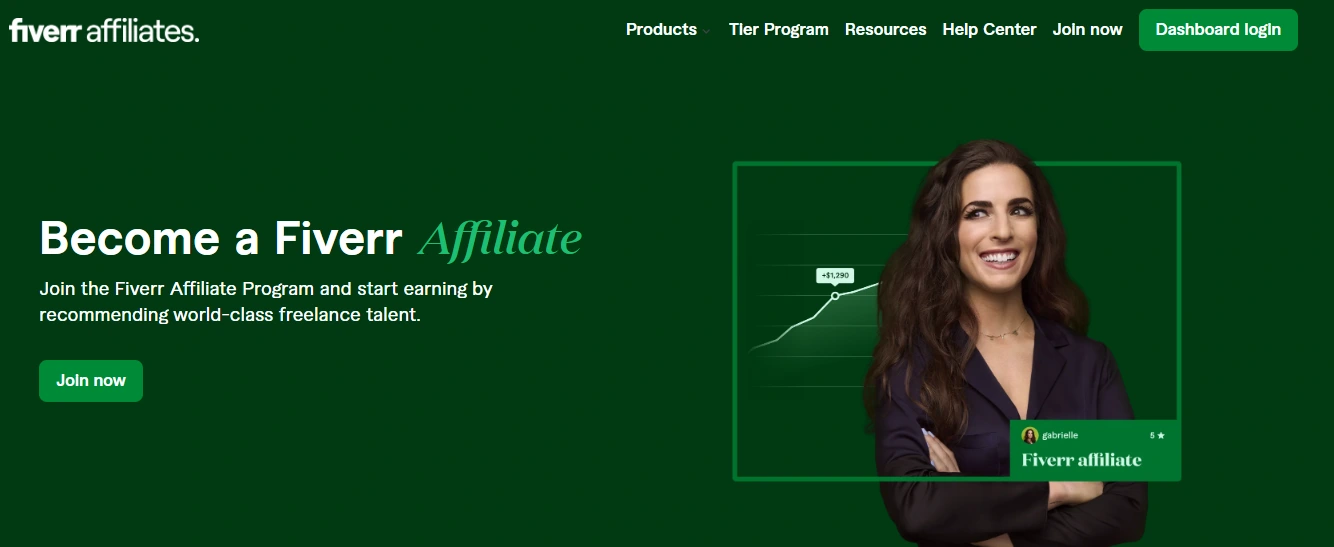 fiverr affiliates.

Products Tier Program Resources Help Center Join now Dashboard login

Become a Fiverr Affiliate

Join the Fiverr Affiliate Program and start earning by recommending world-class freelance talent.

Join now

+$1,290

gabrielle 5 ★

Fiverr affiliate